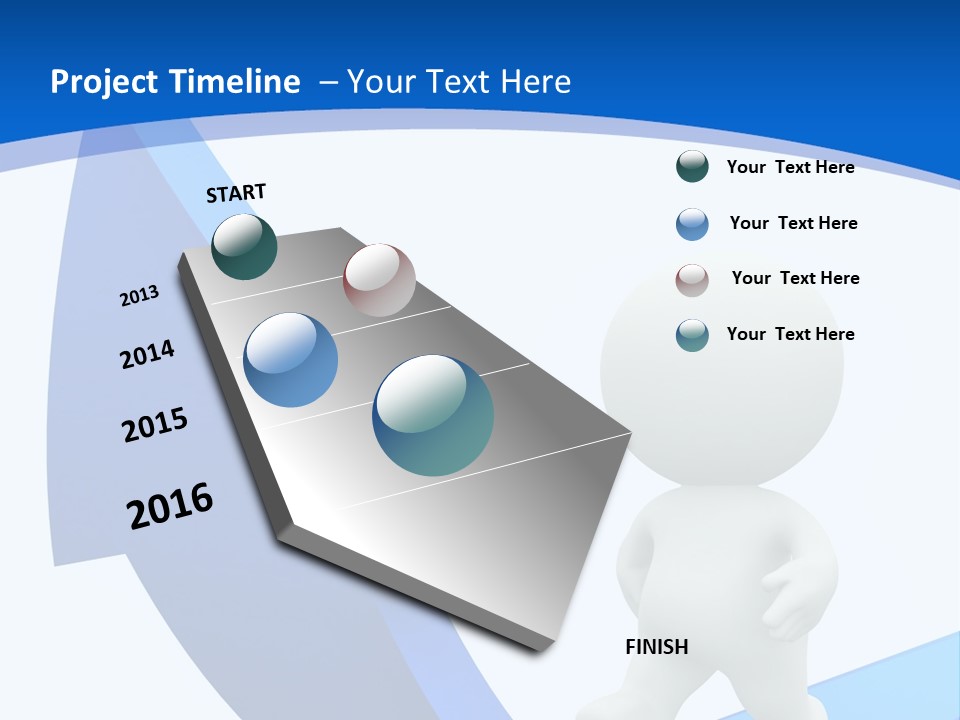 Project Timeline – Your Text Here

START

2013

2014

2015

2016

Your Text Here

Your Text Here

Your Text Here

Your Text Here

FINISH